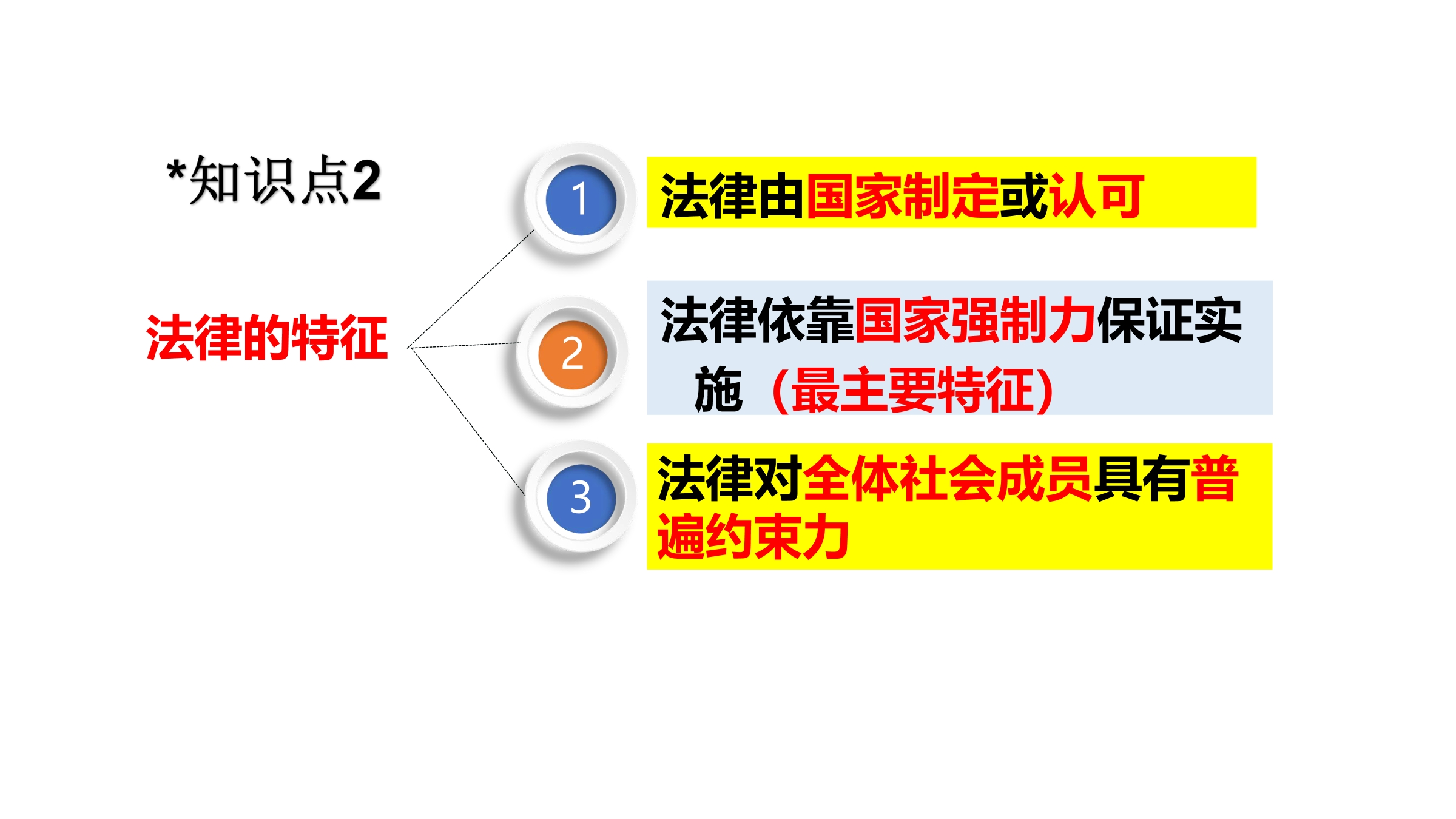 *知识点2

法律的特征

1 法律由国家制定或认可

2 法律依靠国家强制力保证实施（最主要特征）

3 法律对全体社会成员具有普遍约束力